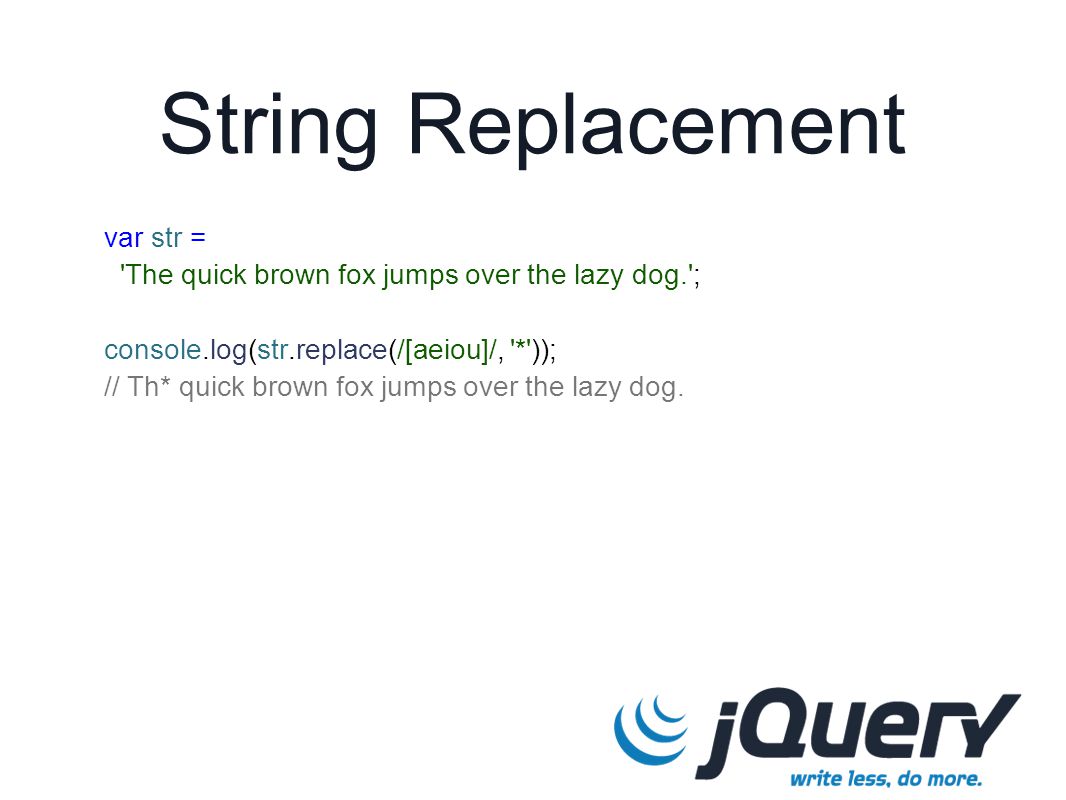 String Replacement

var str =
'The quick brown fox jumps over the lazy dog.';

console.log(str.replace(/[aeiou]/, '*'));
// Th* quick brown fox jumps over the lazy dog.

jQuery
write less, do more.